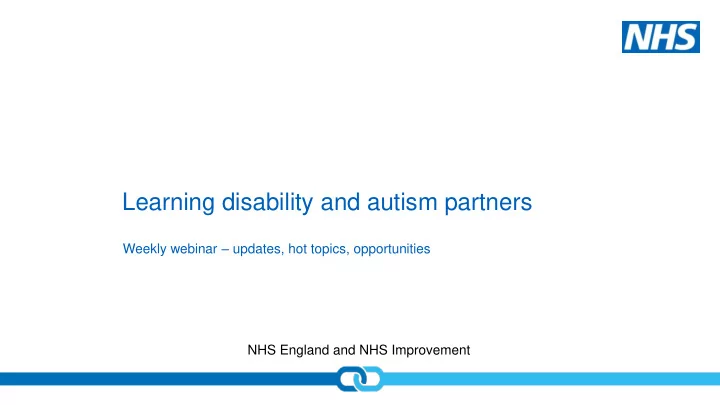 NHS

Learning disability and autism partners

Weekly webinar – updates, hot topics, opportunities

NHS England and NHS Improvement